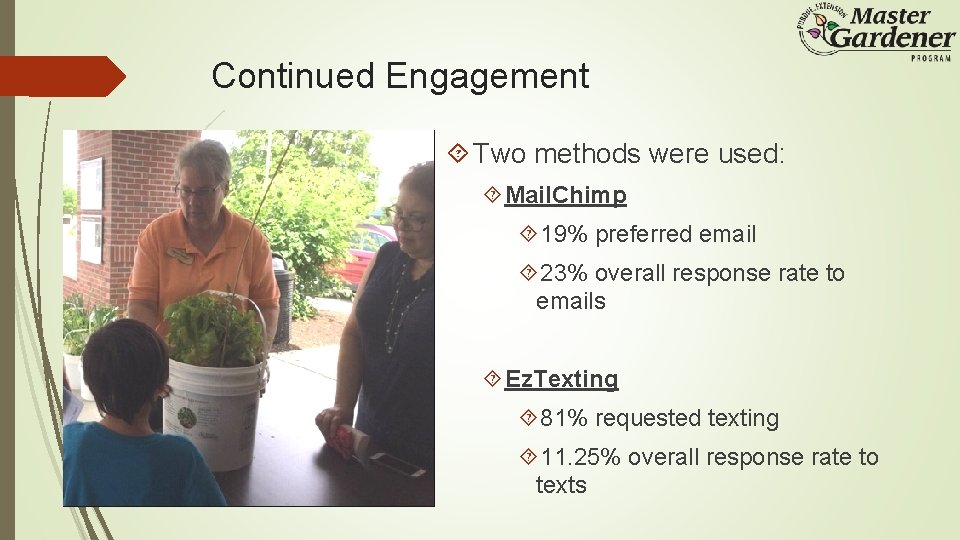 PURDUE EXTENSION Master Gardener PROGRAM

Continued Engagement

Two methods were used:

MailChimp

19% preferred email

23% overall response rate to emails

EzTexting

81% requested texting

11.25% overall response rate to texts